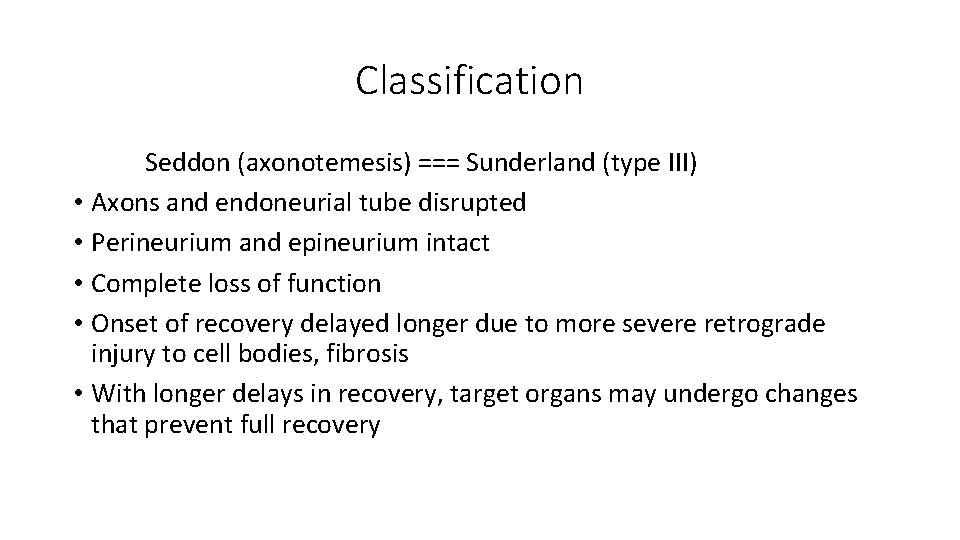 Classification

Seddon (axonotemesis) === Sunderland (type III)

• Axons and endoneurial tube disrupted
• Perineurium and epineurium intact
• Complete loss of function
• Onset of recovery delayed longer due to more severe retrograde injury to cell bodies, fibrosis
• With longer delays in recovery, target organs may undergo changes that prevent full recovery